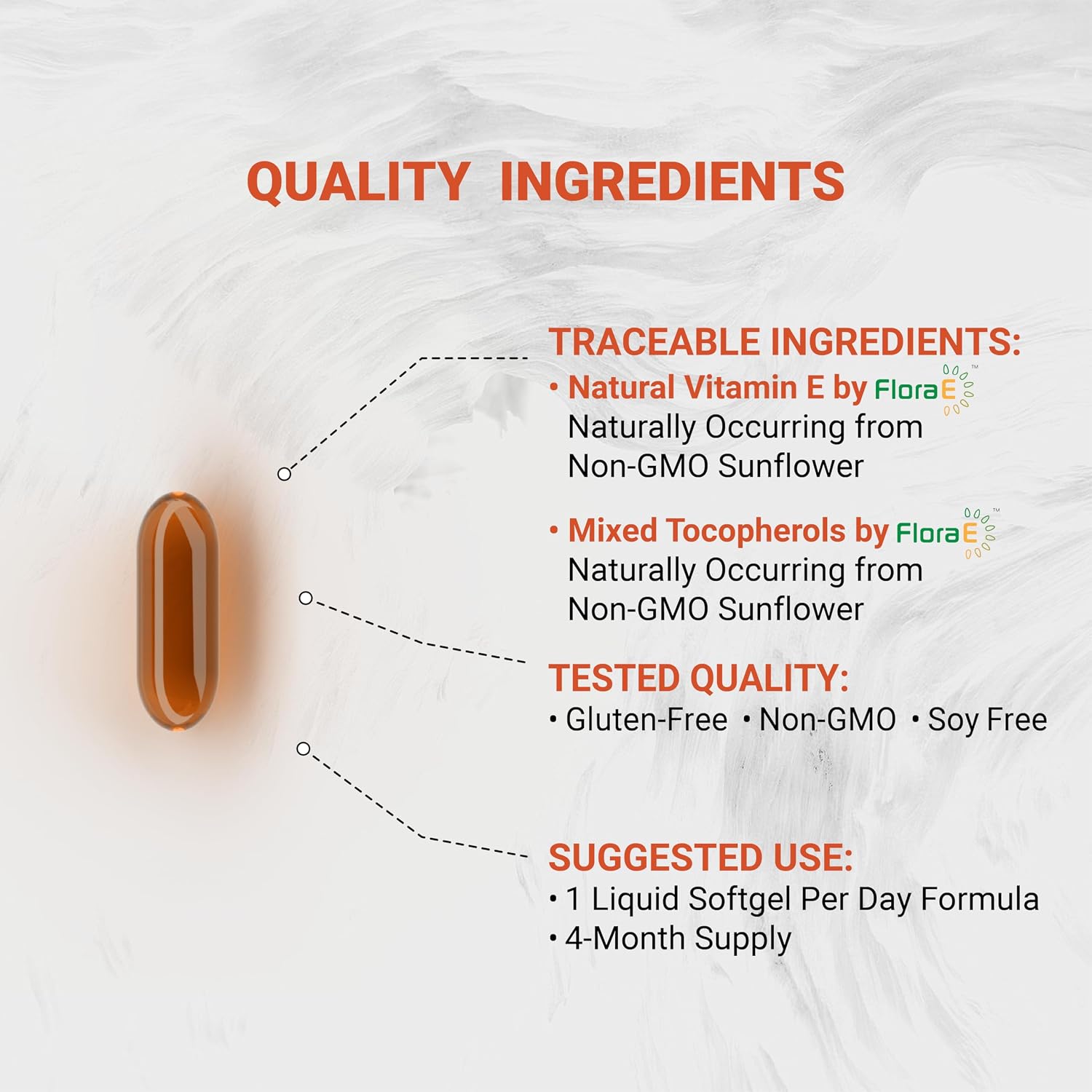 QUALITY INGREDIENTS

TRACEABLE INGREDIENTS:
• Natural Vitamin E by FloraE™
Naturally Occurring from Non-GMO Sunflower

• Mixed Tocopherols by FloraE™
Naturally Occurring from Non-GMO Sunflower

TESTED QUALITY:
• Gluten-Free • Non-GMO • Soy Free

SUGGESTED USE:
• 1 Liquid Softgel Per Day Formula
• 4-Month Supply